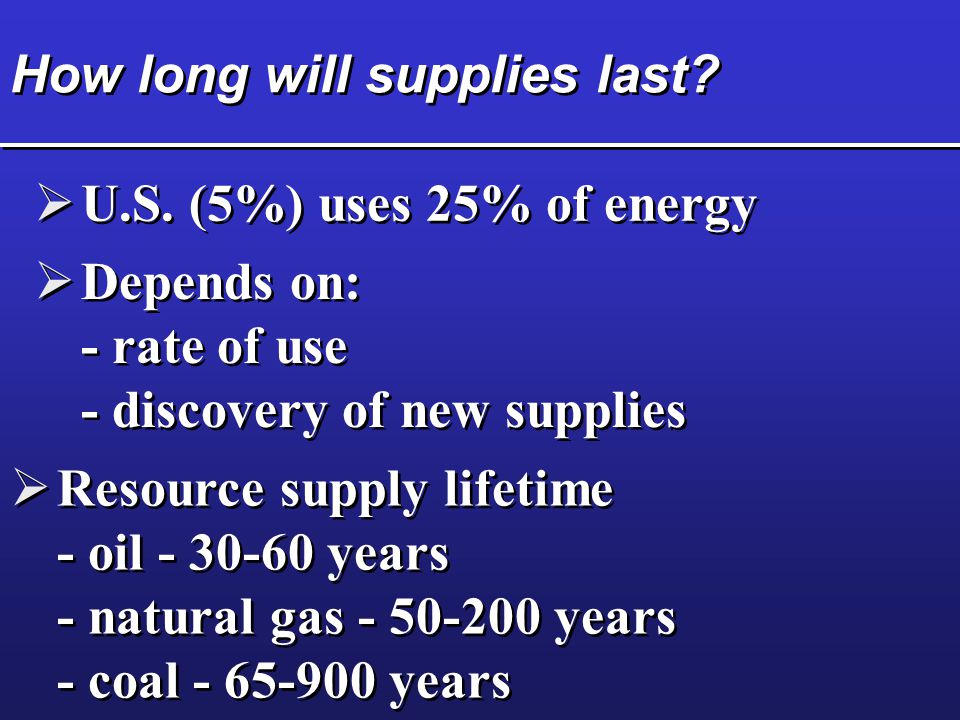 How long will supplies last?

➢ U.S. (5%) uses 25% of energy

➢ Depends on:
- rate of use
- discovery of new supplies

➢ Resource supply lifetime
- oil - 30-60 years
- natural gas - 50-200 years
- coal - 65-900 years